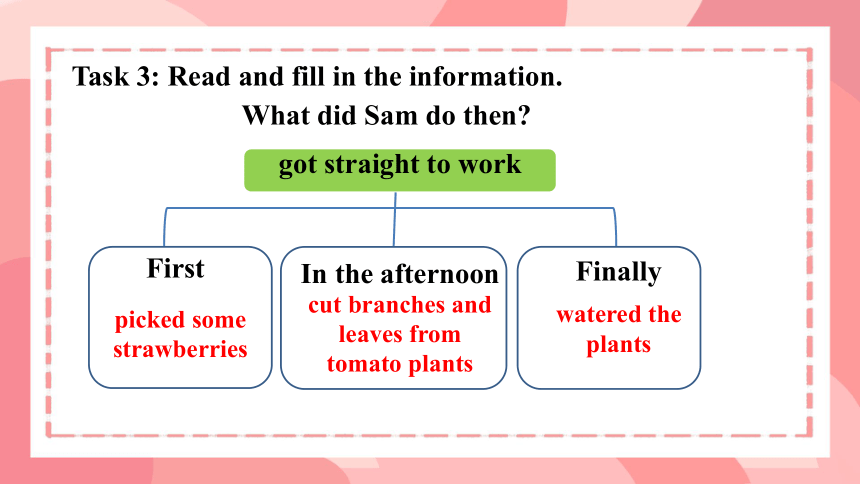 Task 3: Read and fill in the information.

What did Sam do then?

got straight to work

First

picked some strawberries

In the afternoon

cut branches and leaves from tomato plants

Finally

watered the plants